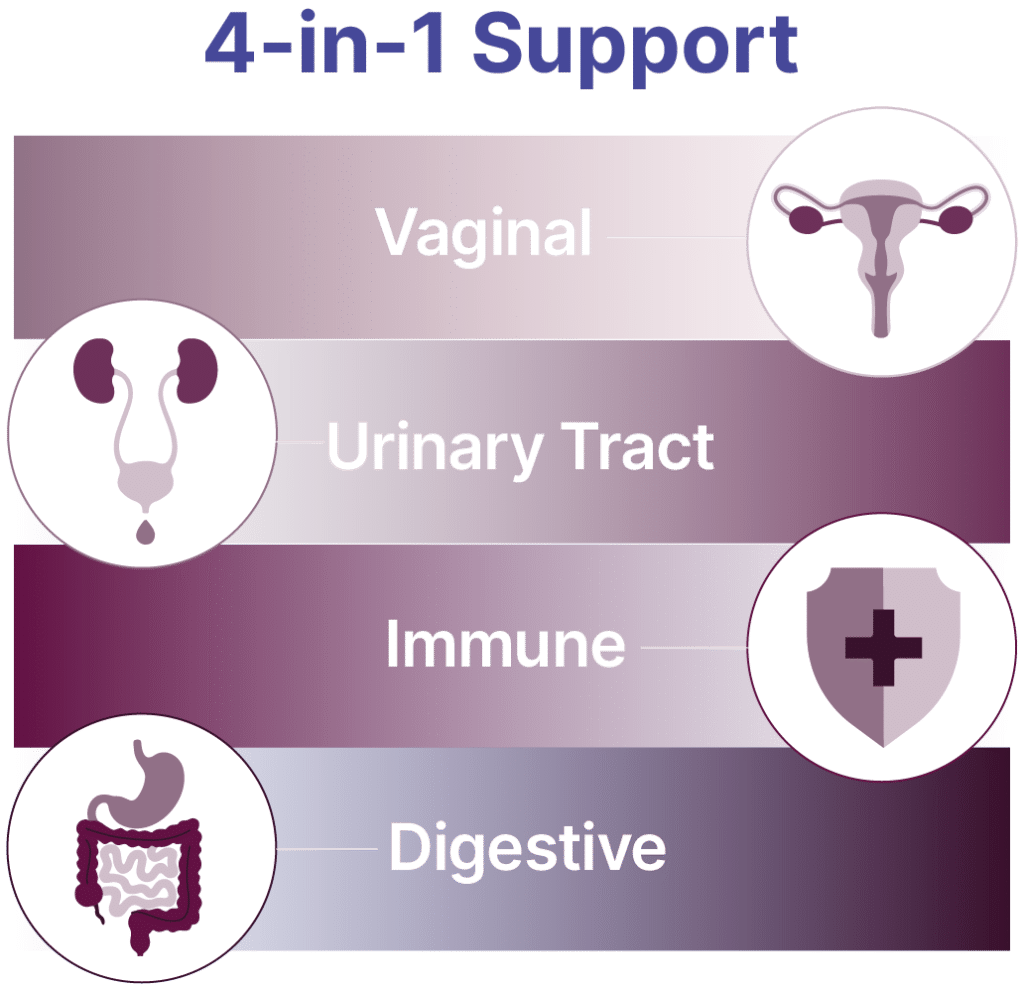 4-in-1 Support

Vaginal

Urinary Tract

Immune

Digestive